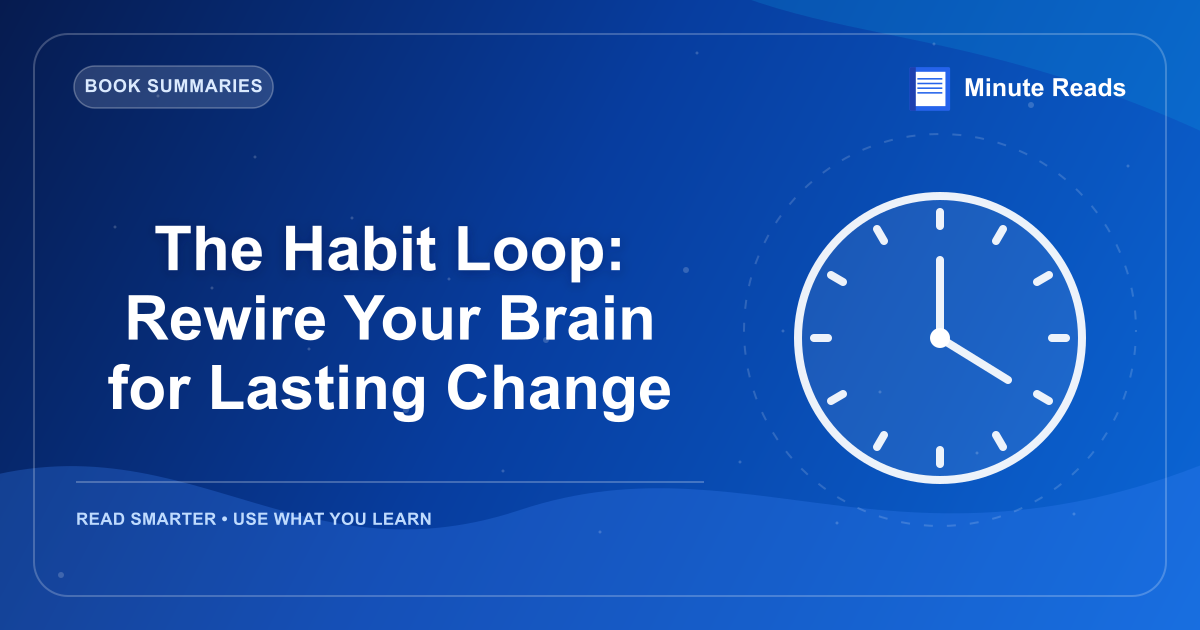 BOOK SUMMARIES

Minute Reads

The Habit Loop: Rewire Your Brain for Lasting Change

READ SMARTER • USE WHAT YOU LEARN